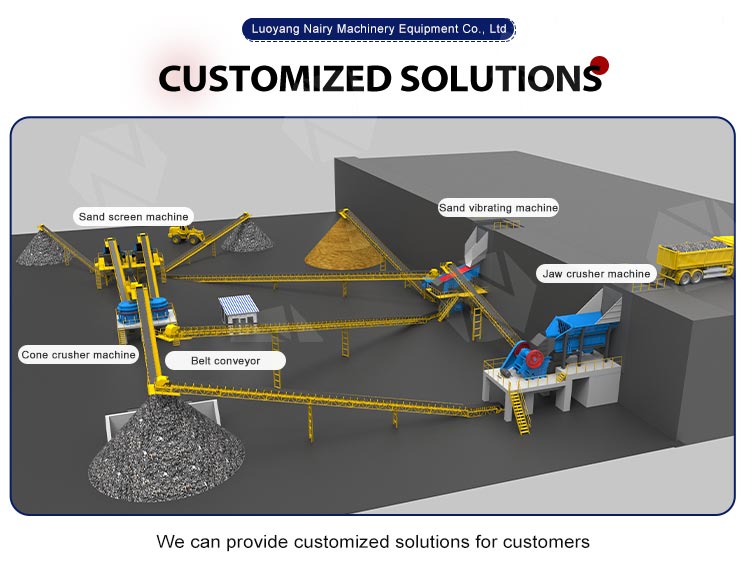 Luoyang Nairy Machinery Equipment Co., Ltd

CUSTOMIZED SOLUTIONS

Sand screen machine

Sand vibrating machine

Jaw crusher machine

Cone crusher machine

Belt conveyor

We can provide customized solutions for customers